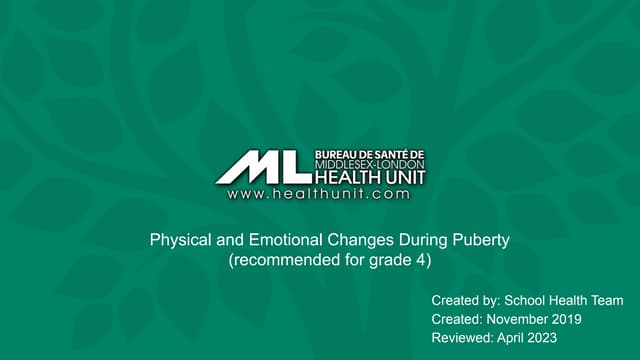 ML BUREAU DE SANTÉ DE MIDDLESEX-LONDON HEALTH UNIT
www.healthunit.com

Physical and Emotional Changes During Puberty
(recommended for grade 4)

Created by: School Health Team
Created: November 2019
Reviewed: April 2023